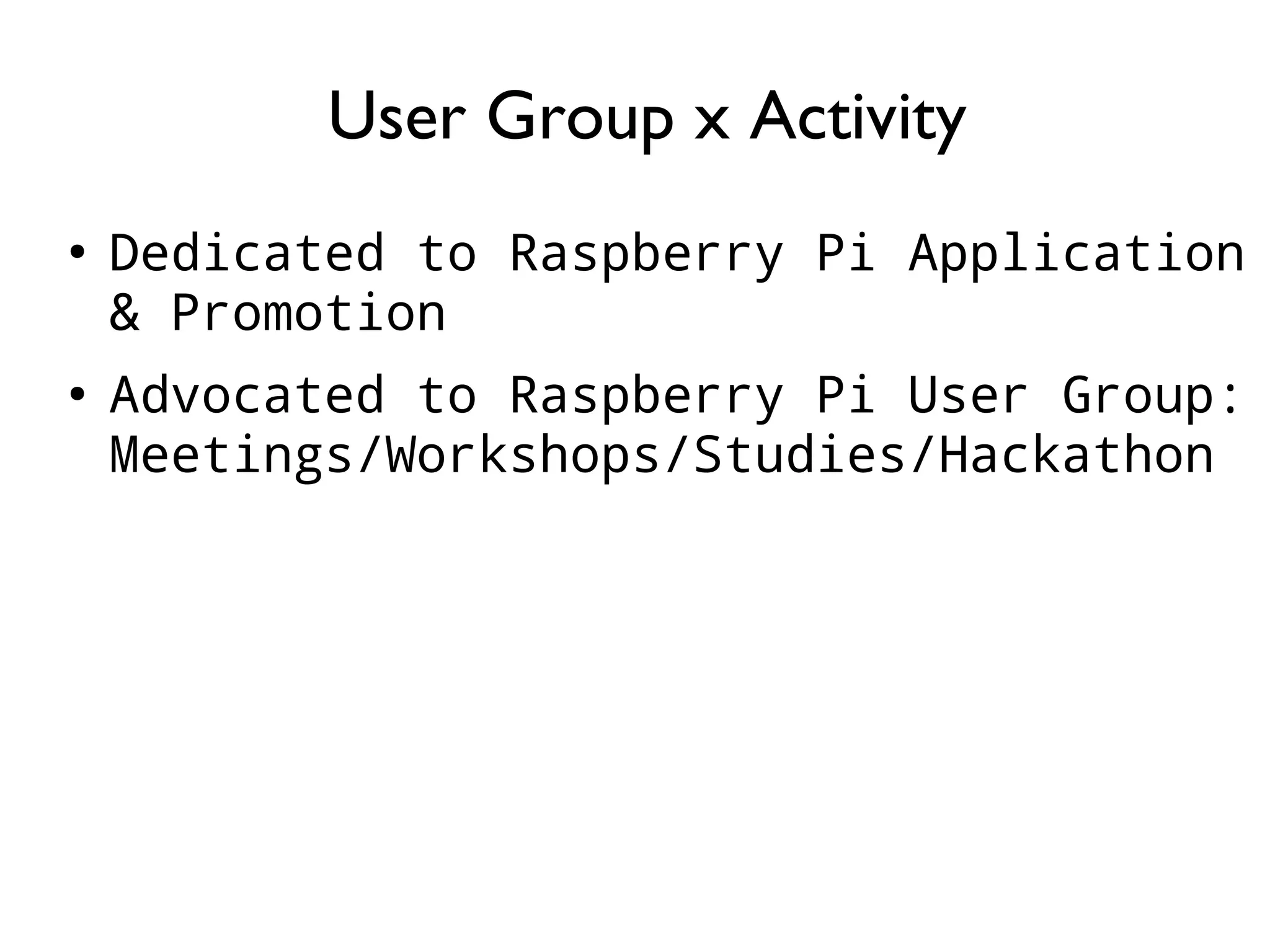 User Group x Activity

• Dedicated to Raspberry Pi Application & Promotion

• Advocated to Raspberry Pi User Group: Meetings/Workshops/Studies/Hackathon